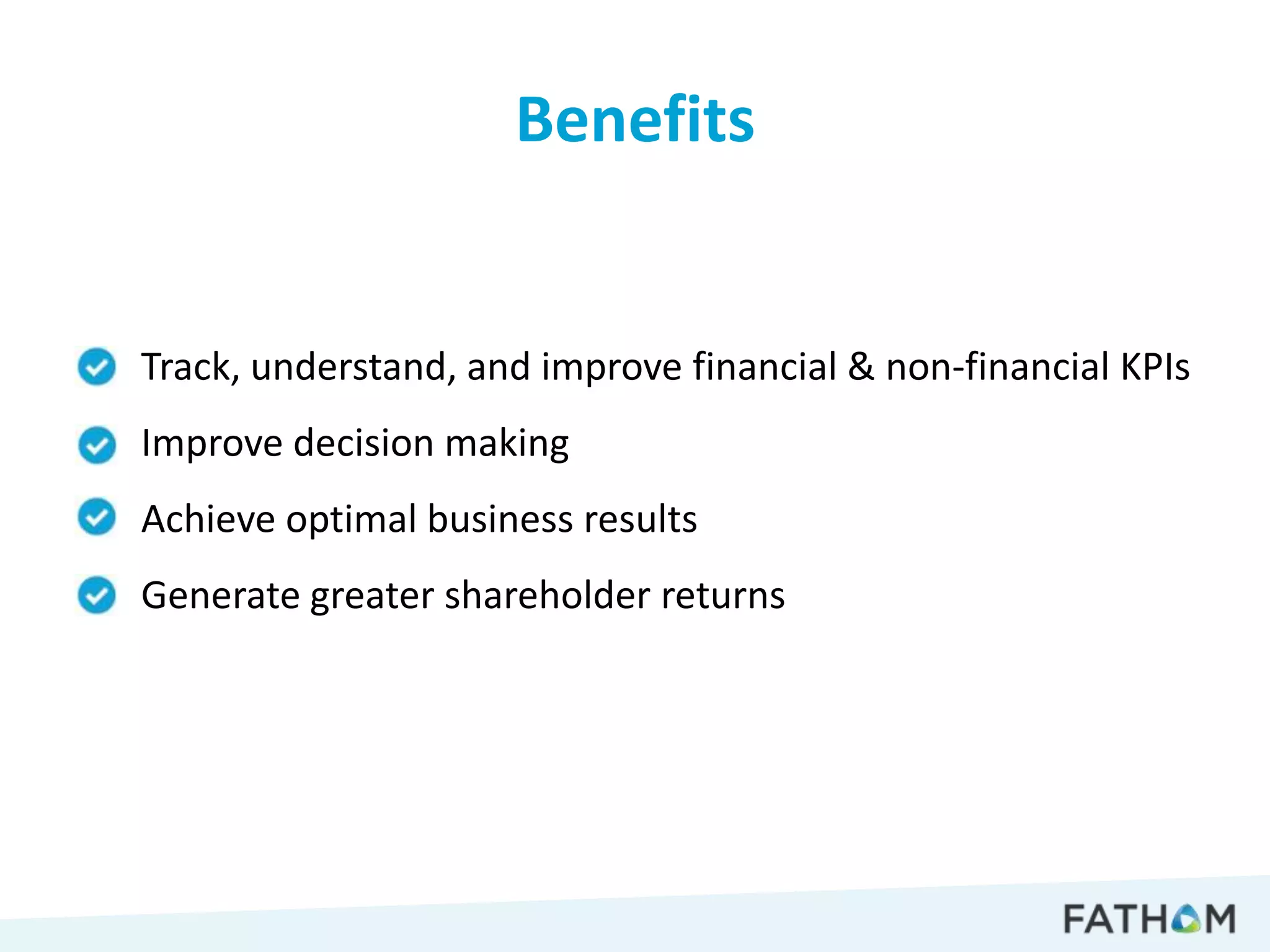 Benefits

Track, understand, and improve financial & non-financial KPIs

Improve decision making

Achieve optimal business results

Generate greater shareholder returns

FATHOM